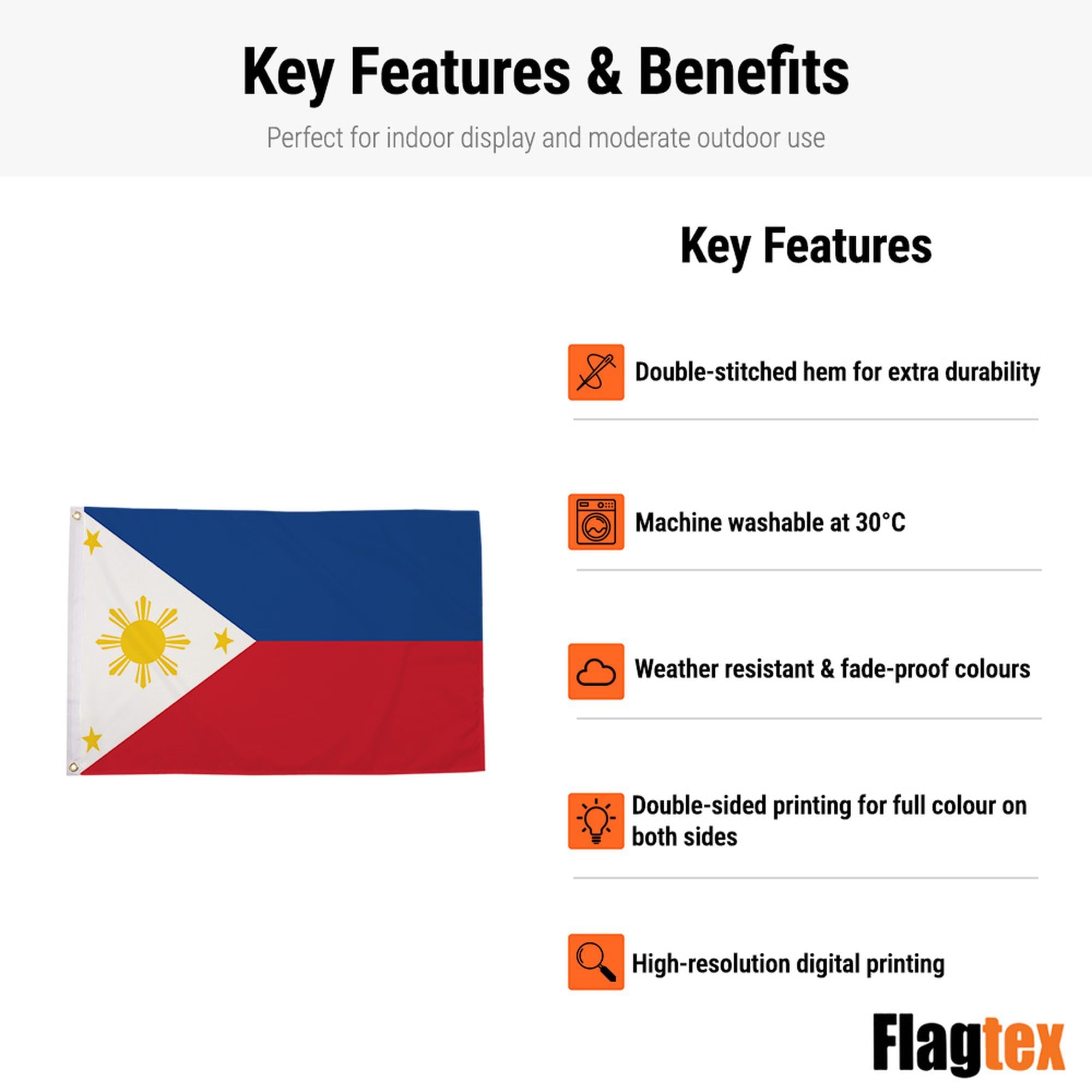 Key Features & Benefits

Perfect for indoor display and moderate outdoor use

Key Features

Double-stitched hem for extra durability

Machine washable at 30°C

Weather resistant & fade-proof colours

Double-sided printing for full colour on both sides

High-resolution digital printing

Flagtex